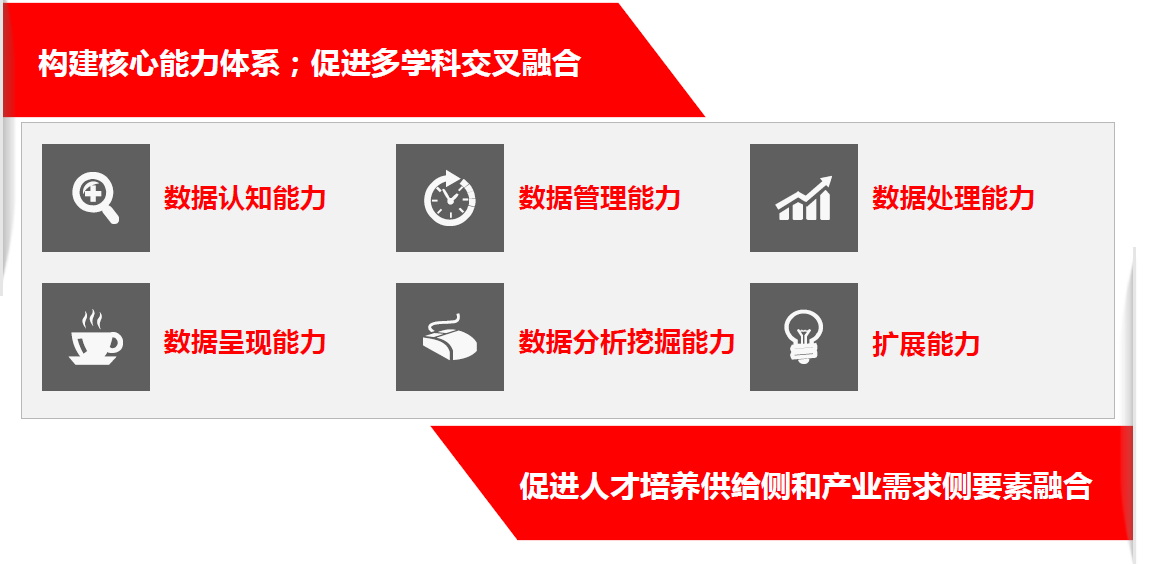 构建核心能力体系；促进多学科交叉融合

数据认知能力

数据管理能力

数据处理能力

数据呈现能力

数据分析挖掘能力

扩展能力

促进人才培养供给侧和产业需求侧要素融合